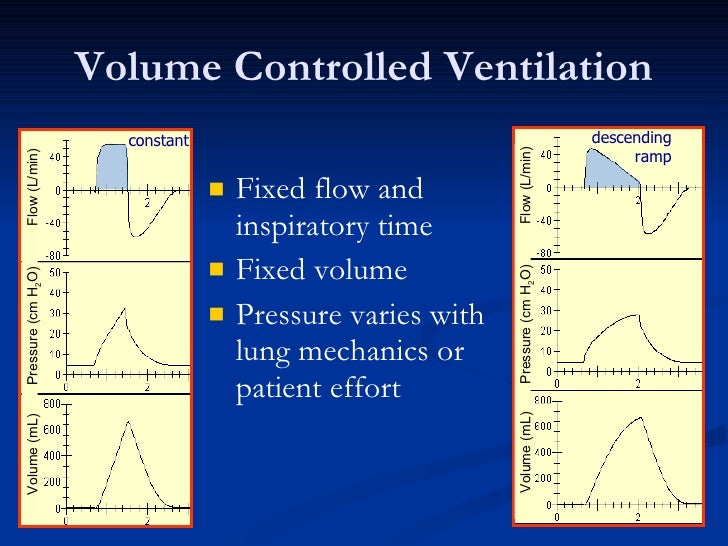 Volume Controlled Ventilation

constant
Flow (L/min)
40
0
-40
-80
2
Pressure (cm $H_2O$)
50
40
30
20
10
0
0
2
Volume (mL)
800
600
400
200
0
0
2

■ Fixed flow and inspiratory time
■ Fixed volume
■ Pressure varies with lung mechanics or patient effort

descending ramp
Flow (L/min)
40
0
-40
-80
2
Pressure (cm $H_2O$)
50
40
30
20
10
0
0
2
Volume (mL)
800
600
400
200
0
0
2